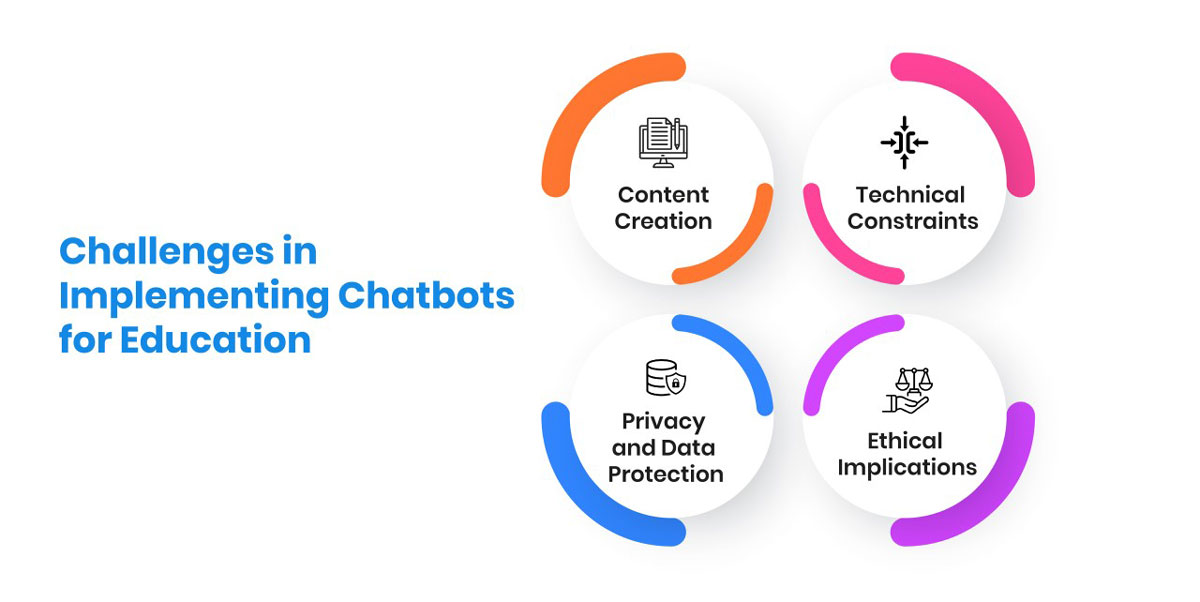 Challenges in Implementing Chatbots for Education

Content Creation

Technical Constraints

Privacy and Data Protection

Ethical Implications